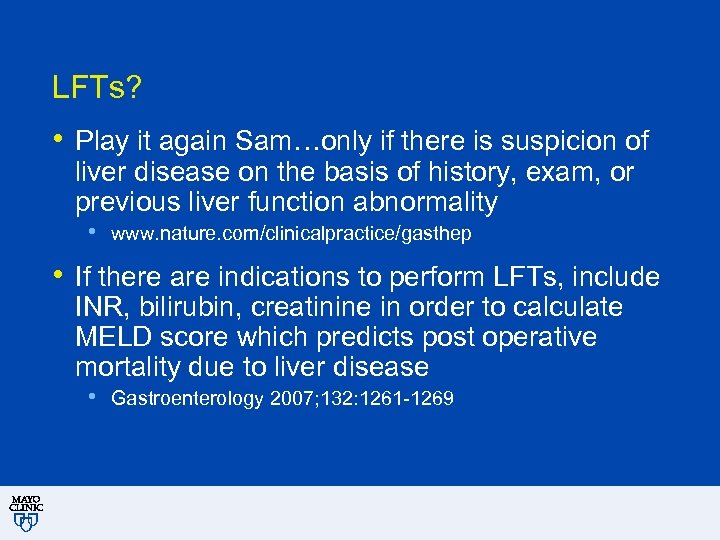 LFTs?

• Play it again Sam…only if there is suspicion of liver disease on the basis of history, exam, or previous liver function abnormality

• www.nature.com/clinicalpractice/gasthep

• If there are indications to perform LFTs, include INR, bilirubin, creatinine in order to calculate MELD score which predicts post operative mortality due to liver disease

• Gastroenterology 2007;132:1261-1269

MAYO CLINIC